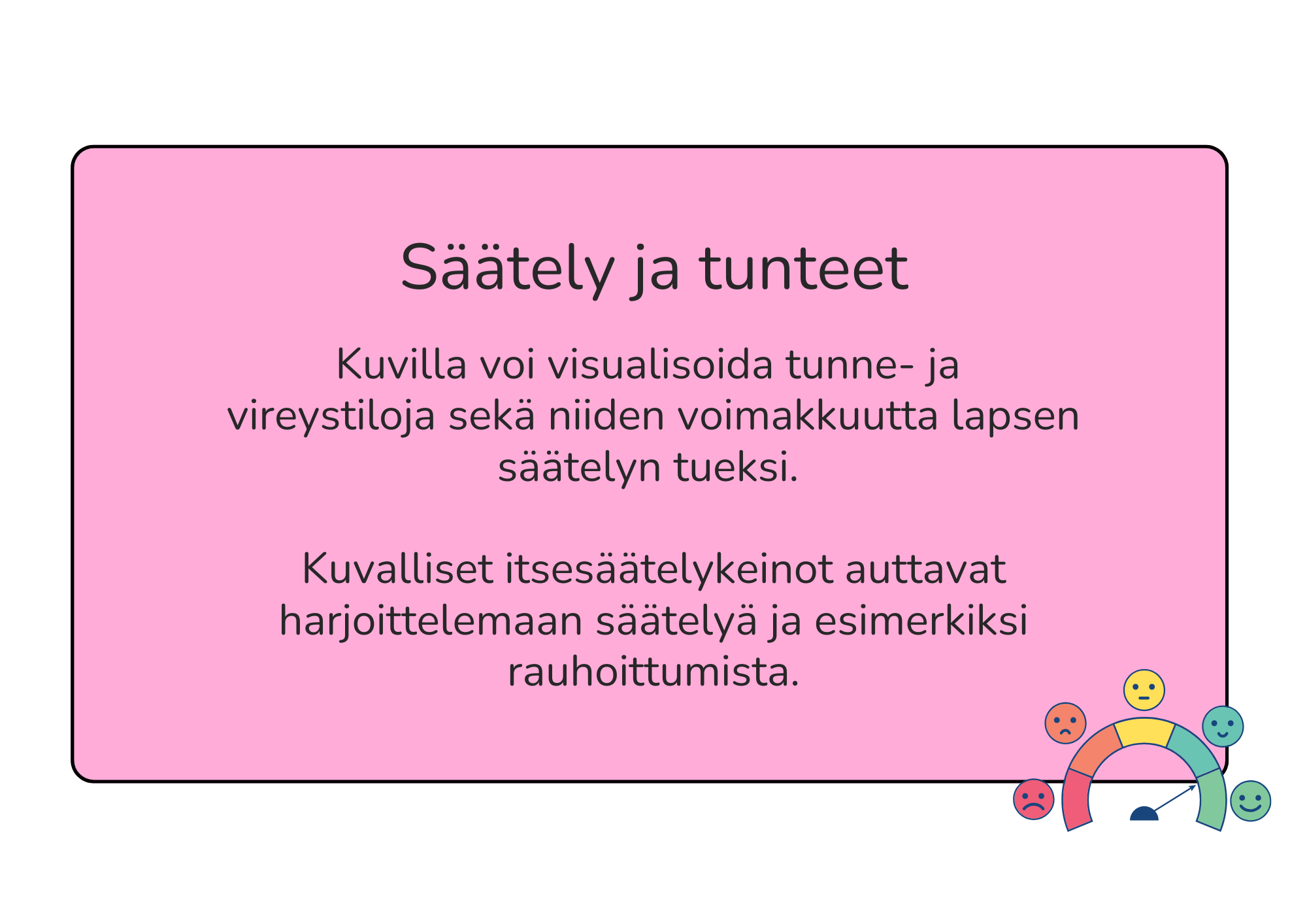 Säätely ja tunteet

Kuvilla voi visualisoida tunne- ja vireystiloja sekä niiden voimakkuutta lapsen säätelyn tueksi.

Kuvalliset itsesäätelykeinot auttavat harjoittelemaan säätelyä ja esimerkiksi rauhoittumista.